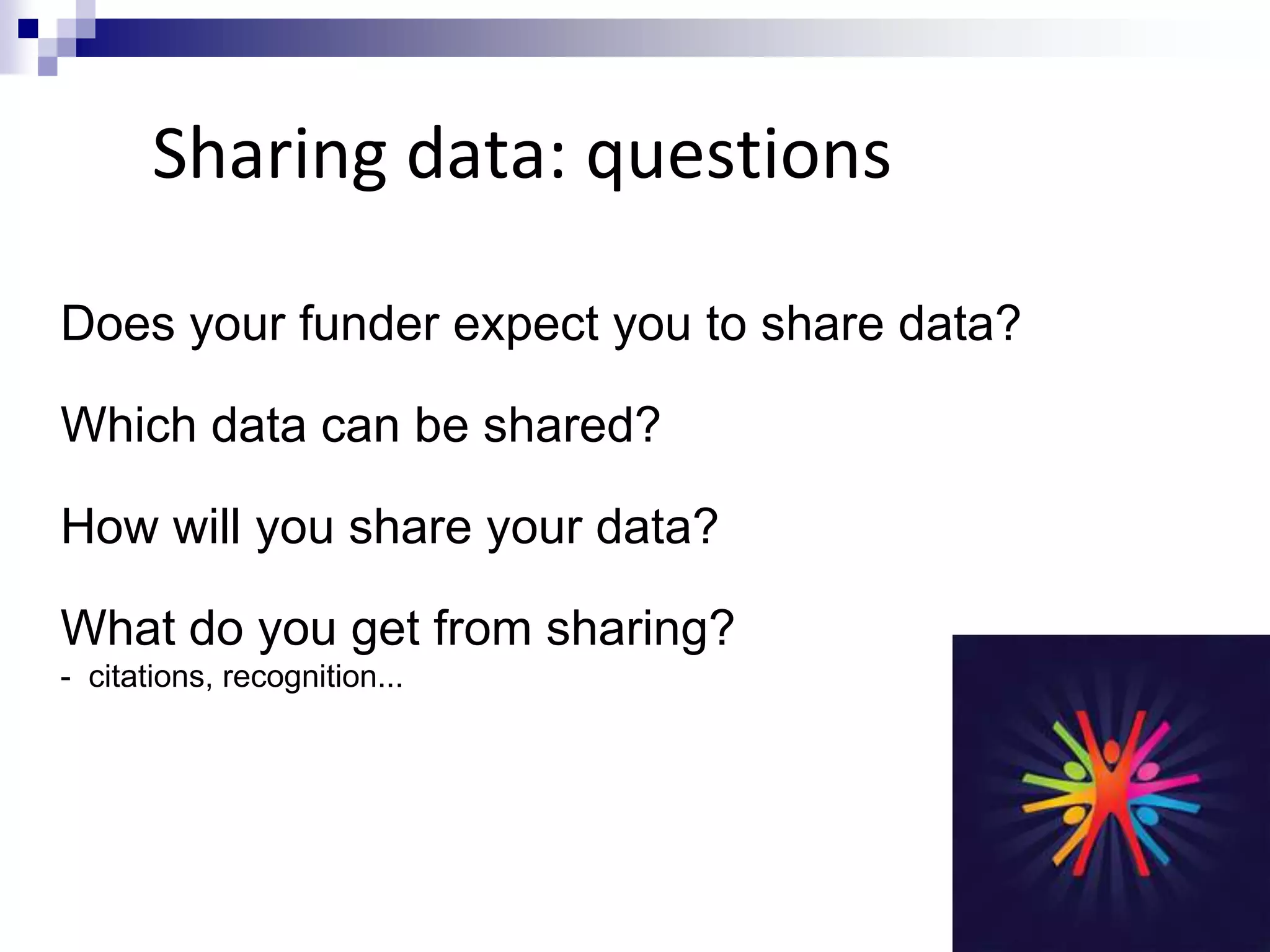 Sharing data: questions

Does your funder expect you to share data?

Which data can be shared?

How will you share your data?

What do you get from sharing?
- citations, recognition...